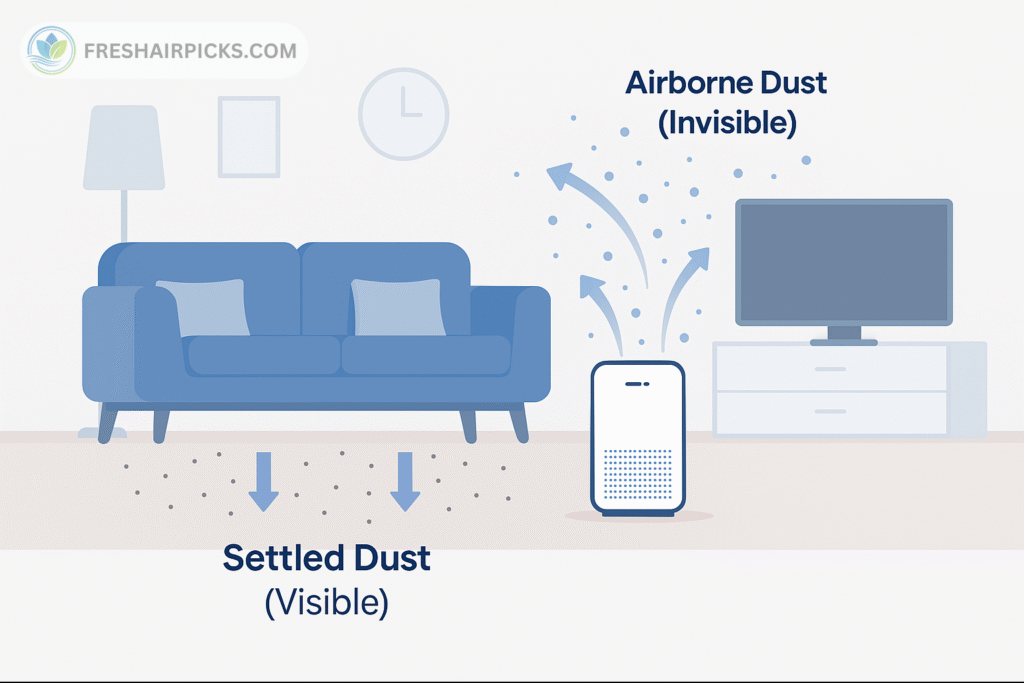 FRESHAIRPICKS.COM

Airborne Dust
(Invisible)

Settled Dust
(Visible)